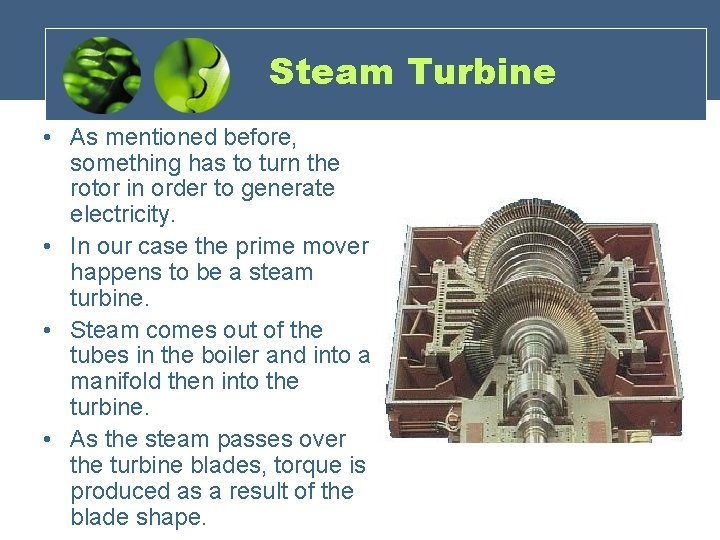 Steam Turbine

• As mentioned before, something has to turn the rotor in order to generate electricity.
• In our case the prime mover happens to be a steam turbine.
• Steam comes out of the tubes in the boiler and into a manifold then into the turbine.
• As the steam passes over the turbine blades, torque is produced as a result of the blade shape.